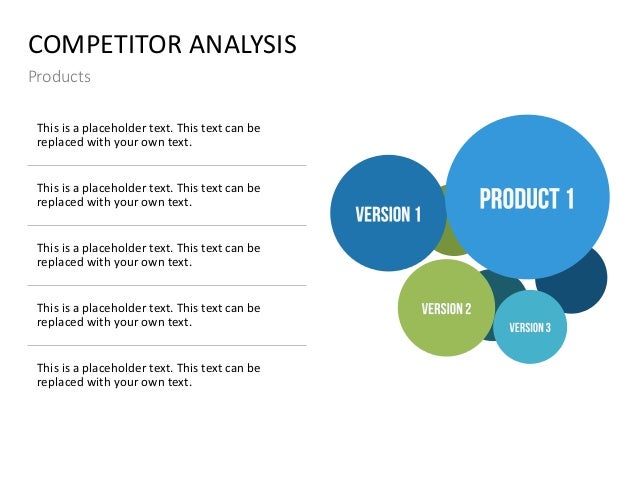 COMPETITOR ANALYSIS

Products

This is a placeholder text. This text can be replaced with your own text.

This is a placeholder text. This text can be replaced with your own text.

This is a placeholder text. This text can be replaced with your own text.

This is a placeholder text. This text can be replaced with your own text.

This is a placeholder text. This text can be replaced with your own text.

VERSION 1

PRODUCT 1

VERSION 2

VERSION 3